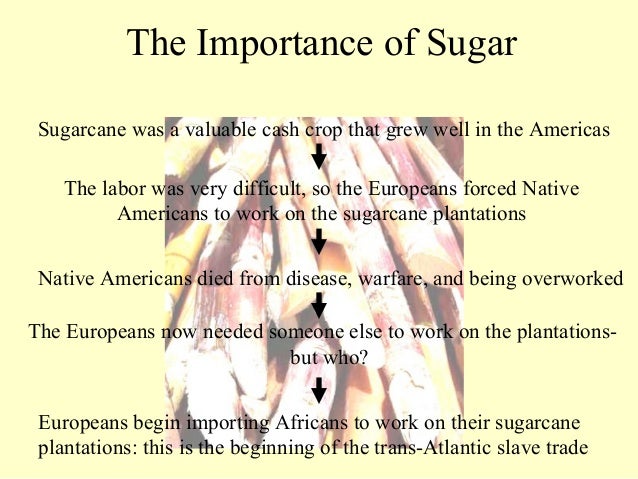 The Importance of Sugar

Sugarcane was a valuable cash crop that grew well in the Americas

The labor was very difficult, so the Europeans forced Native Americans to work on the sugarcane plantations

Native Americans died from disease, warfare, and being overworked

The Europeans now needed someone else to work on the plantations- but who?

Europeans begin importing Africans to work on their sugarcane plantations: this is the beginning of the trans-Atlantic slave trade